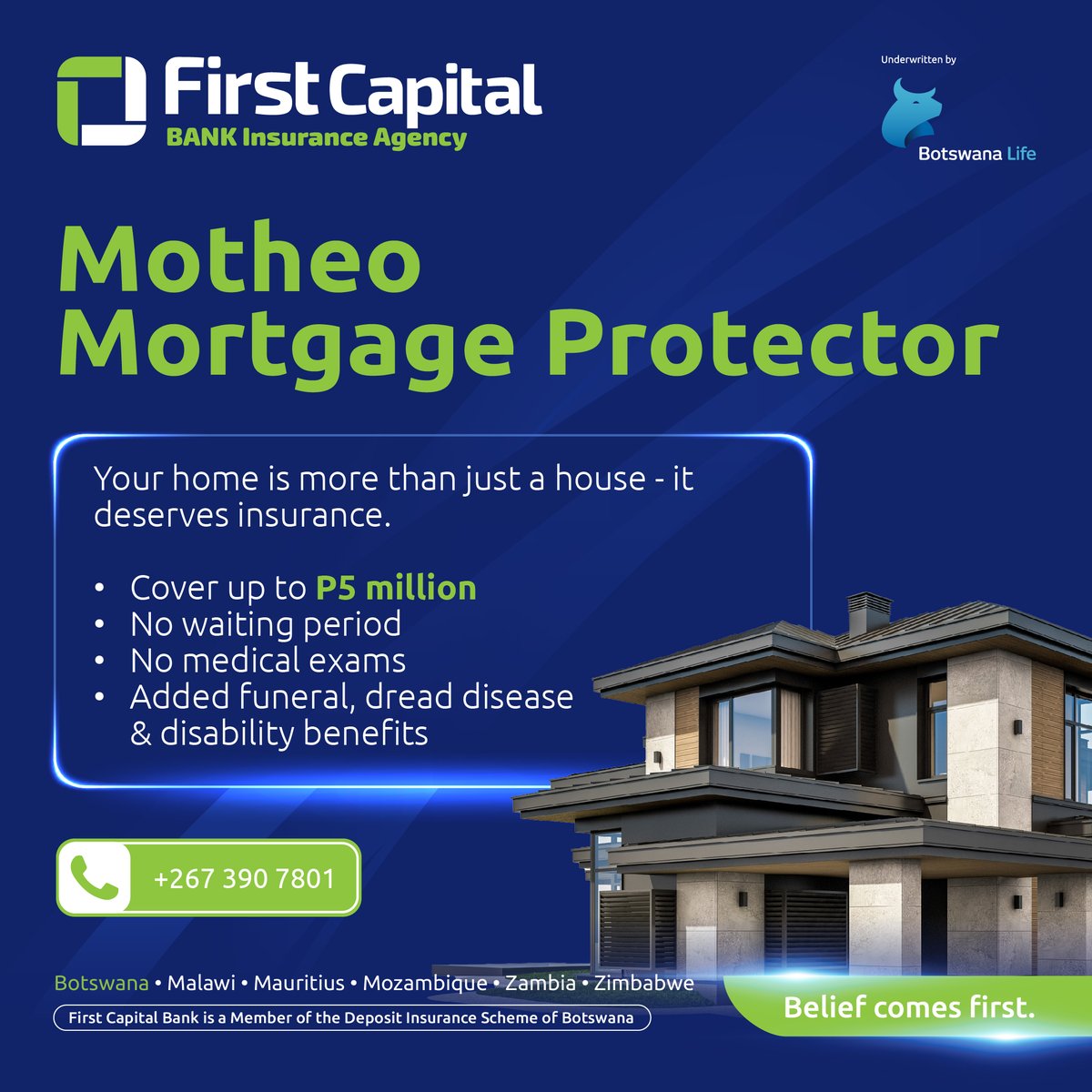 First Capital
BANK Insurance Agency

Underwritten by

Botswana Life

Motheo
Mortgage Protector

Your home is more than just a house - it deserves insurance.

• Cover up to P5 million
• No waiting period
• No medical exams
• Added funeral, dread disease & disability benefits

+267 390 7801

Botswana • Malawi • Mauritius • Mozambique • Zambia • Zimbabwe

First Capital Bank is a Member of the Deposit Insurance Scheme of Botswana

Belief comes first.